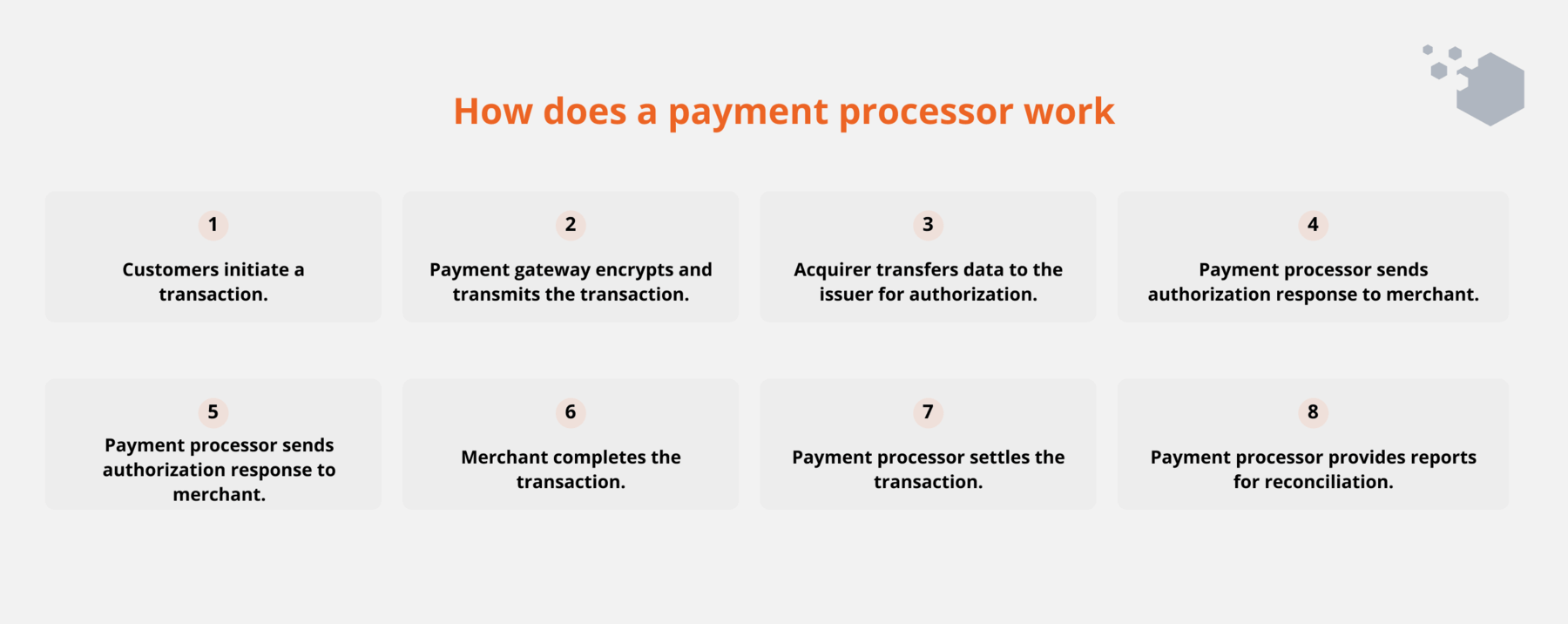 How does a payment processor work

1
Customers initiate a transaction.

2
Payment gateway encrypts and transmits the transaction.

3
Acquirer transfers data to the issuer for authorization.

4
Payment processor sends authorization response to merchant.

5
Payment processor sends authorization response to merchant.

6
Merchant completes the transaction.

7
Payment processor settles the transaction.

8
Payment processor provides reports for reconciliation.